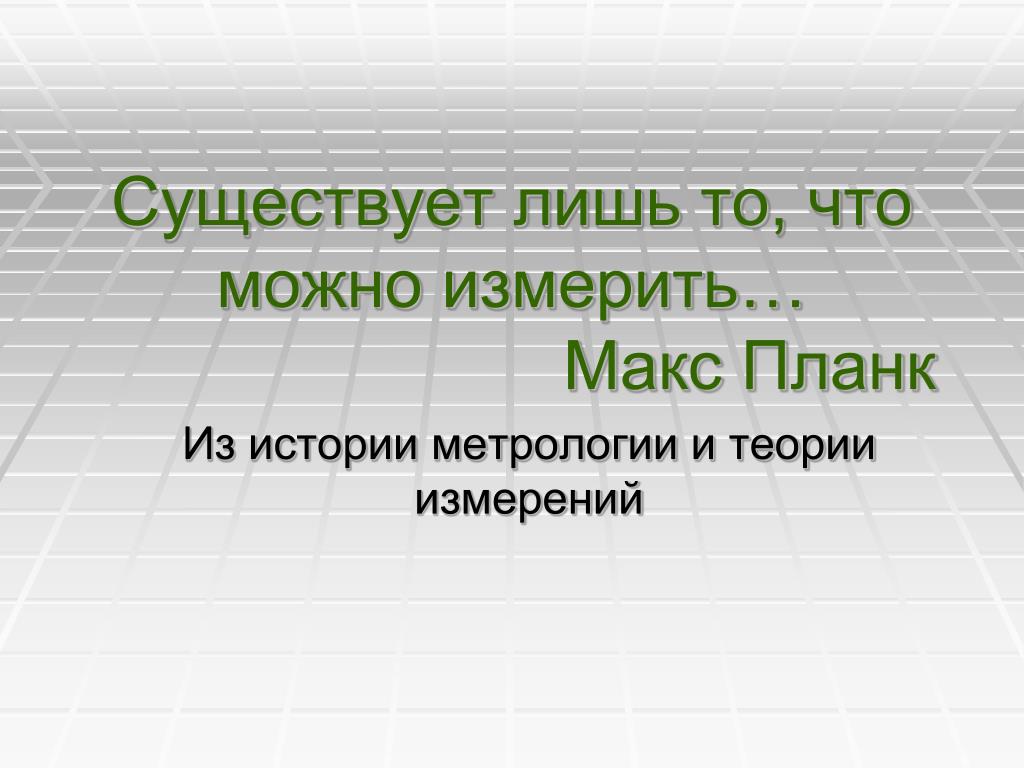 Существует лишь то, что можно измерить…
Макс Планк

Из истории метрологии и теории измерений